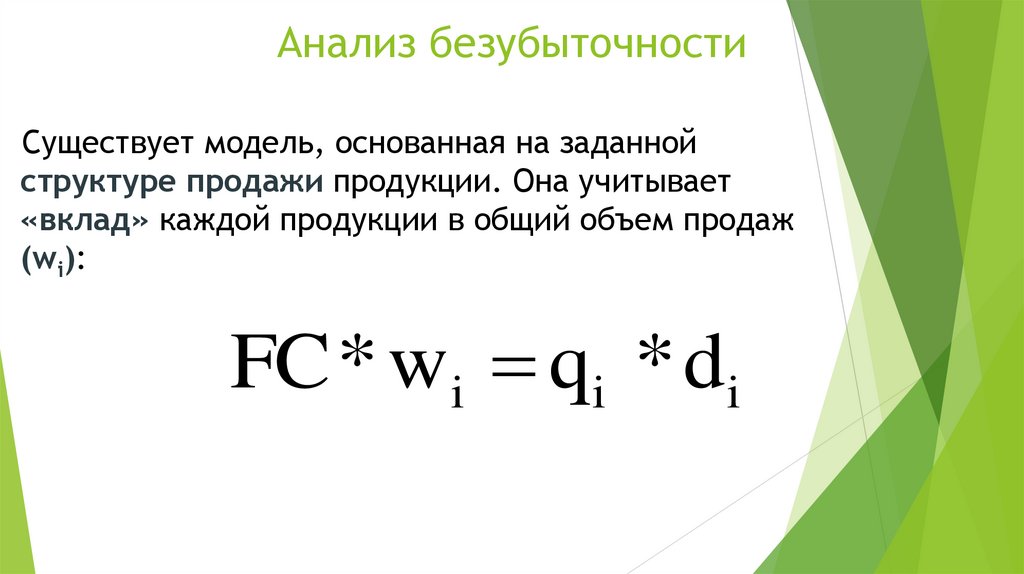 Анализ безубыточности

Существует модель, основанная на заданной структуре продажи продукции. Она учитывает «вклад» каждой продукции в общий объем продаж ($w_i$):

$FC * w_i = q_i * d_i$